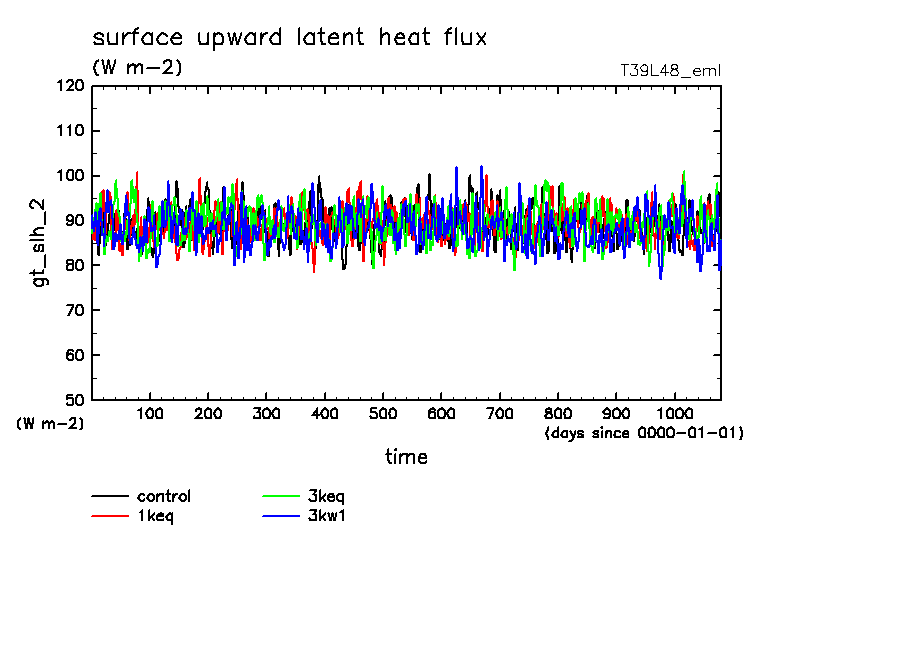 surface upward latent heat flux
(W m-2)
T39L48_eml

120
110
100
90
80
70
60
50

gt_slh_2

(W m-2)

100 200 300 400 500 600 700 800 900 1000

(days since 0000-01-01)

time

control
1keq
3keq
3kw1